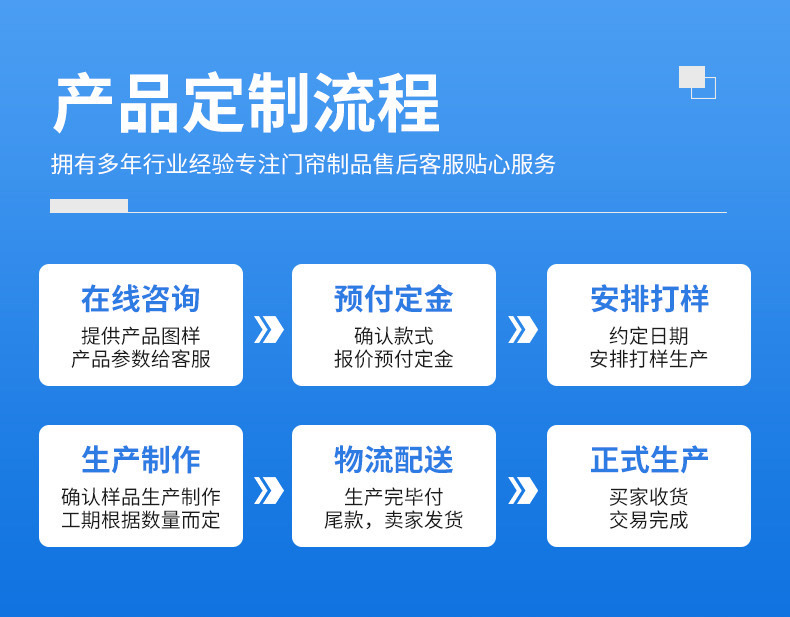 产品定制流程

拥有多年行业经验专注门帘制品售后客服贴心服务

在线咨询
提供产品图样
产品参数给客服

预付定金
确认款式
报价预付定金

安排打样
约定日期
安排打样生产

生产制作
确认样品生产制作
工期根据数量而定

物流配送
生产完毕付
尾款，卖家发货

正式生产
买家收货
交易完成